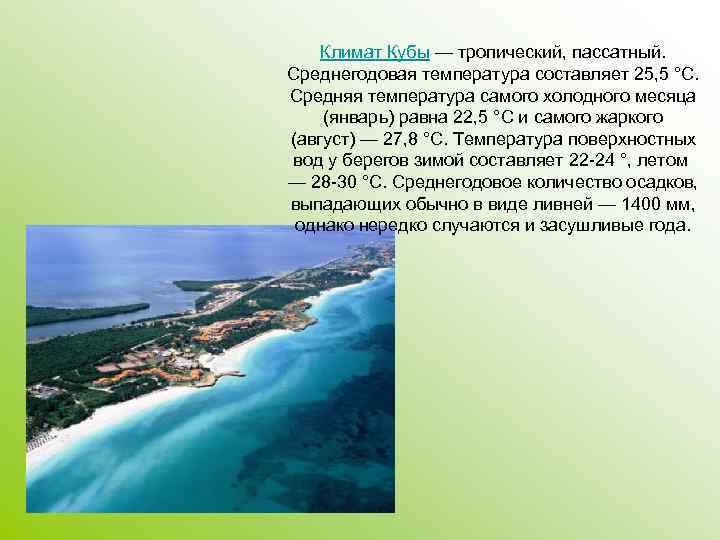 Климат Кубы — тропический, пассатный. Среднегодовая температура составляет 25,5 °C. Средняя температура самого холодного месяца (январь) равна 22,5 °C и самого жаркого (август) — 27,8 °C. Температура поверхностных вод у берегов зимой составляет 22-24 °, летом — 28-30 °C. Среднегодовое количество осадков, выпадающих обычно в виде ливней — 1400 мм, однако нередко случаются и засушливые года.